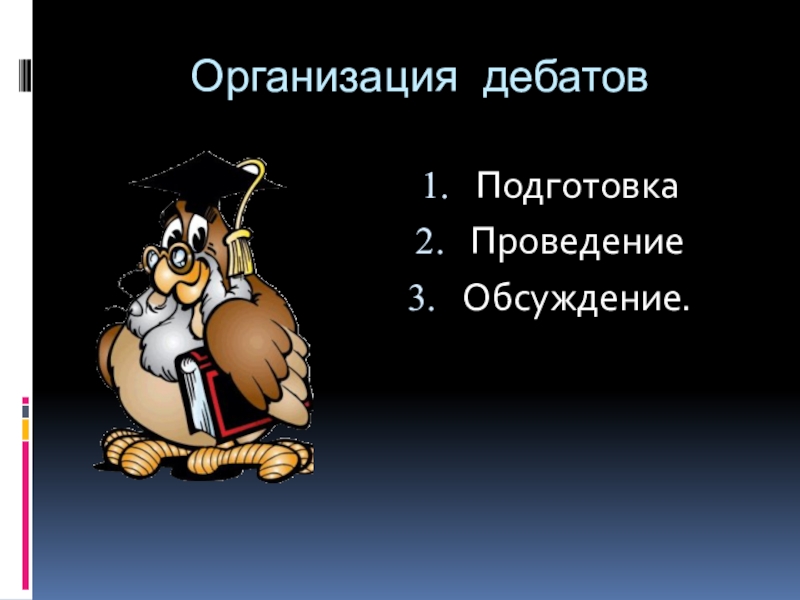 Организация дебатов

1. Подготовка
2. Проведение
3. Обсуждение.